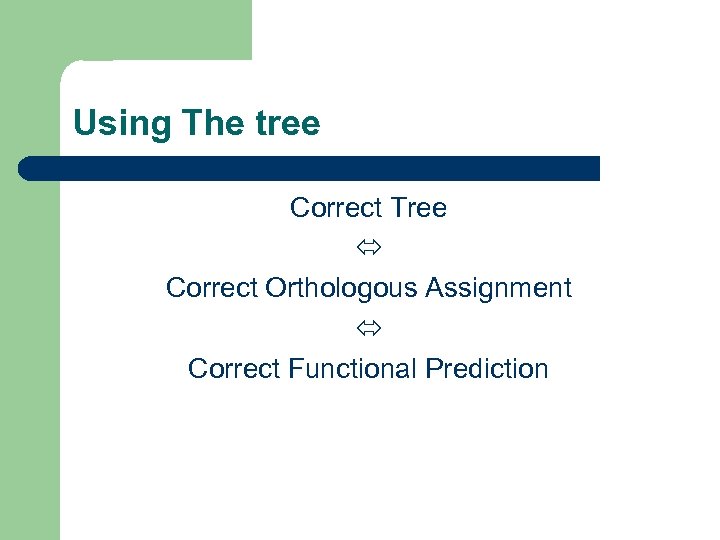 Using The tree

Correct Tree

$\Leftrightarrow$

Correct Orthologous Assignment

$\Leftrightarrow$

Correct Functional Prediction